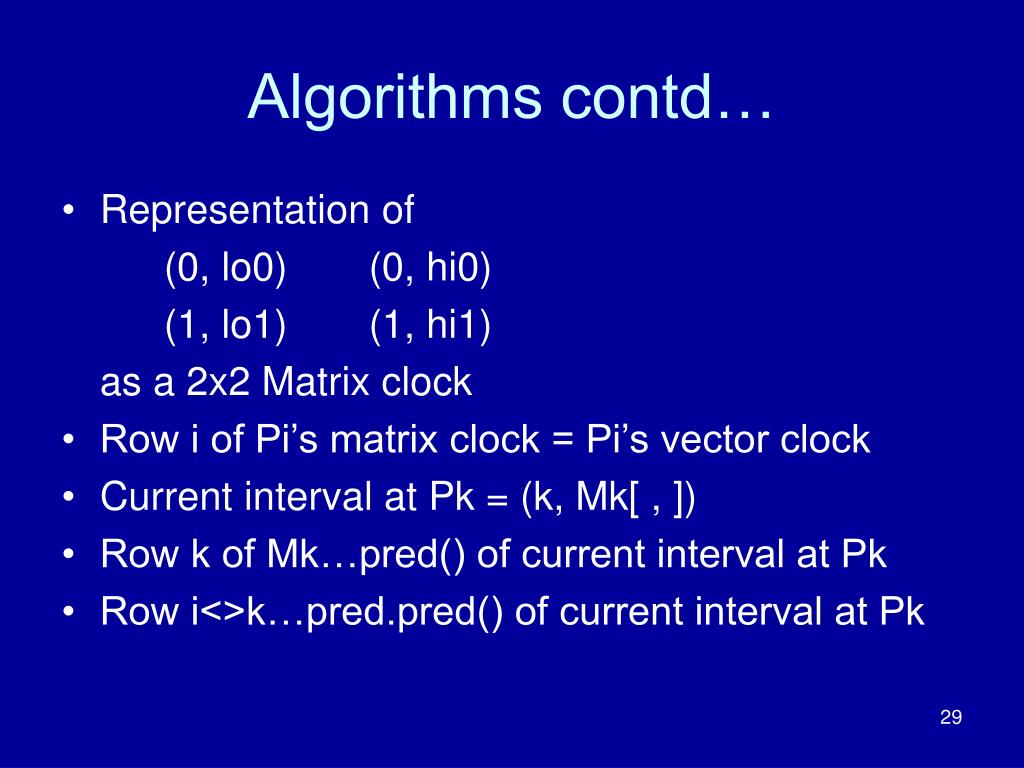 Algorithms contd…

• Representation of
(0, lo0) (0, hi0)
(1, lo1) (1, hi1)
as a 2x2 Matrix clock
• Row i of Pi’s matrix clock = Pi’s vector clock
• Current interval at Pk = (k, Mk[ , ])
• Row k of Mk…pred() of current interval at Pk
• Row i<>k…pred.pred() of current interval at Pk

29